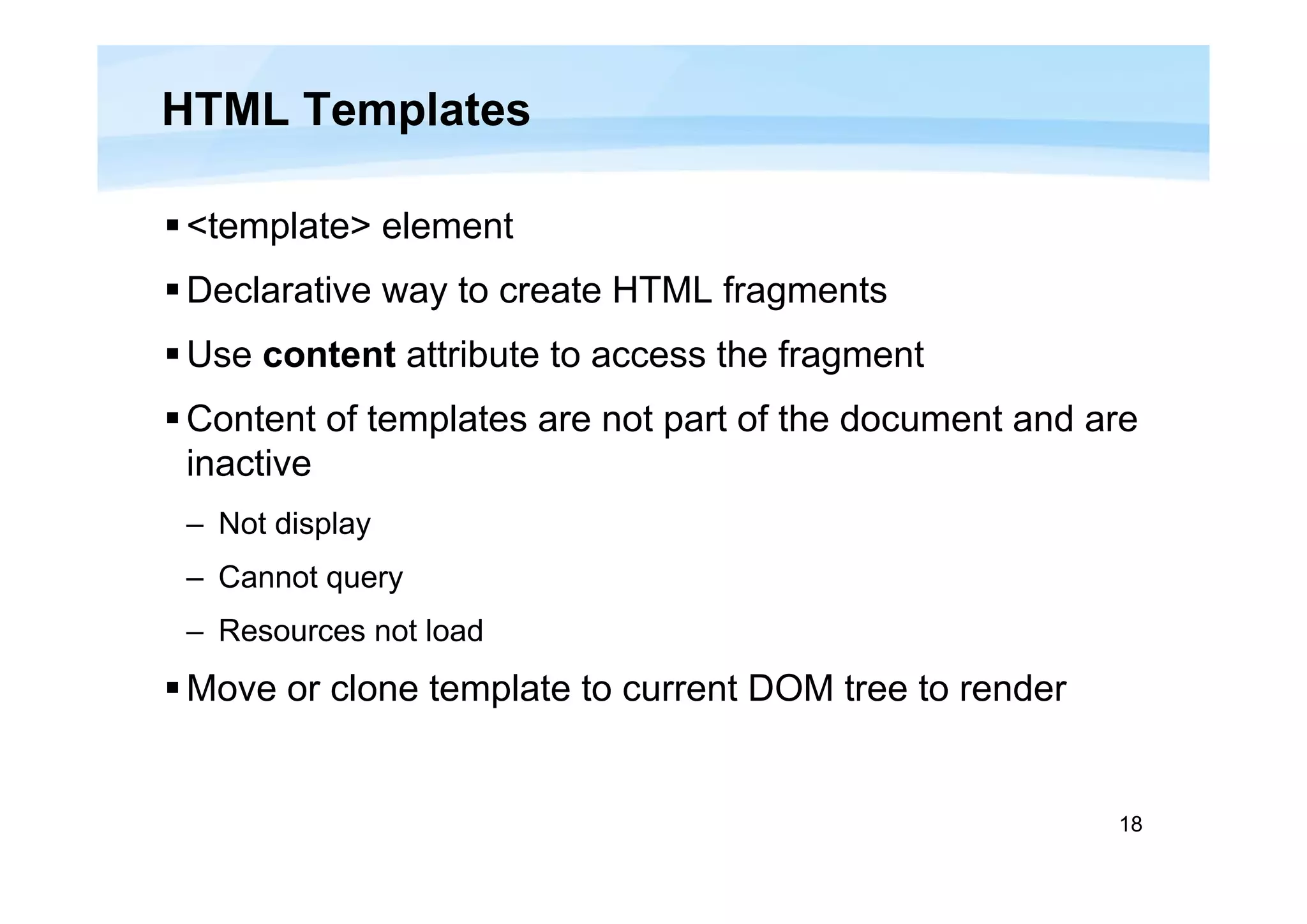 HTML Templates

▪ <template> element

▪ Declarative way to create HTML fragments

▪ Use content attribute to access the fragment

▪ Content of templates are not part of the document and are inactive

– Not display

– Cannot query

– Resources not load

▪ Move or clone template to current DOM tree to render

18